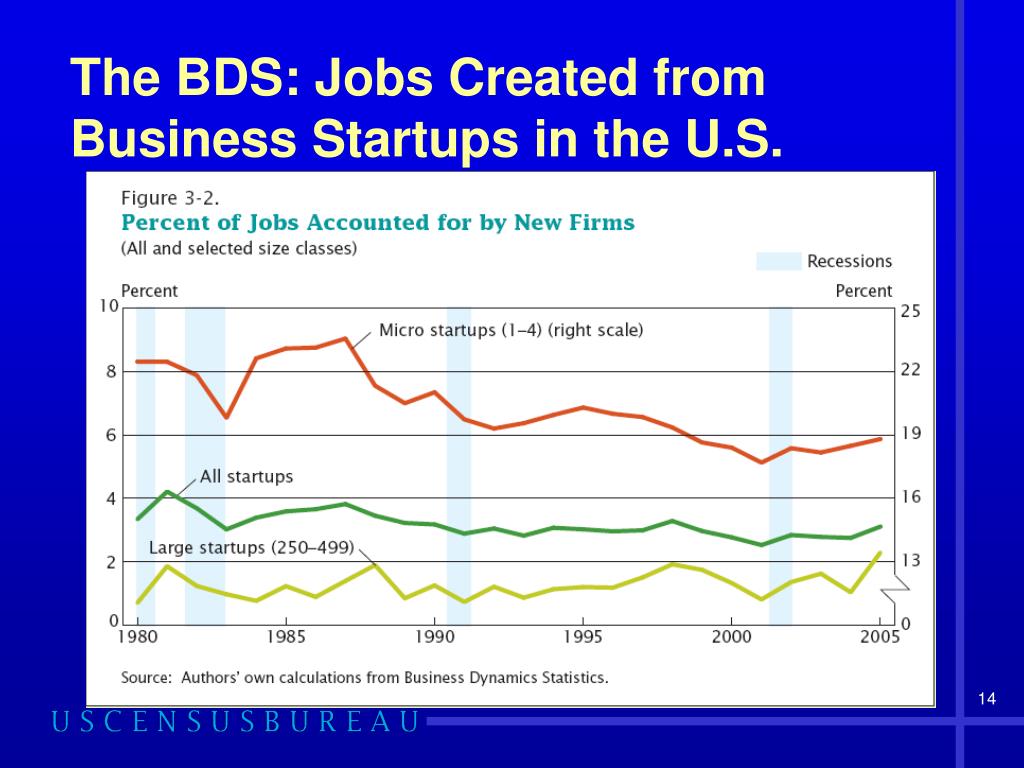 The BDS: Jobs Created from Business Startups in the U.S.

Figure 3-2.
Percent of Jobs Accounted for by New Firms
(All and selected size classes)

Recessions

Percent
Percent

10
8
6
4
2
0

25
22
19
16
13
0

Micro startups (1–4) (right scale)
All startups
Large startups (250–499)

1980
1985
1990
1995
2000
2005

Source: Authors' own calculations from Business Dynamics Statistics.

14

U S C E N S U S B U R E A U